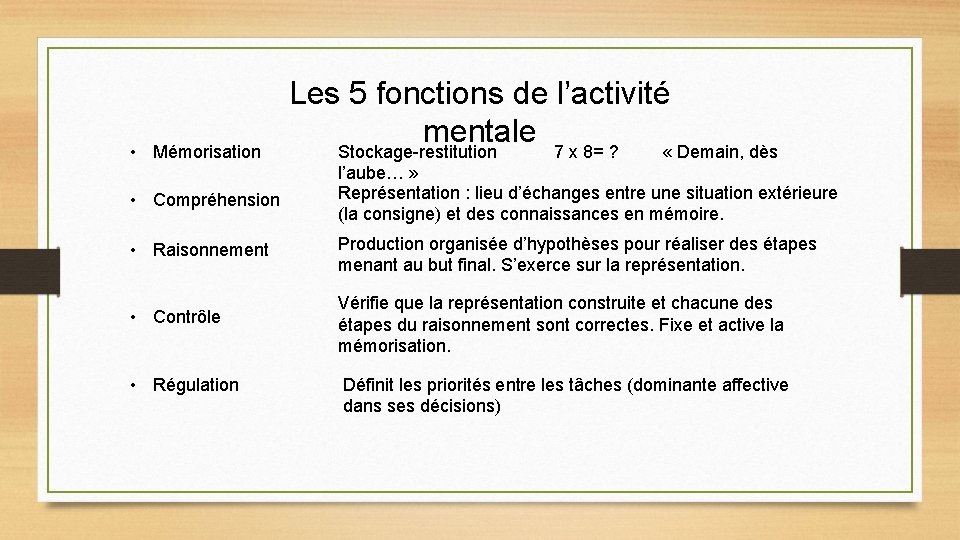 Les 5 fonctions de l’activité mentale

• Mémorisation

• Compréhension

• Raisonnement

• Contrôle

• Régulation

Stockage-restitution 7 x 8= ? « Demain, dès l’aube… »

Représentation : lieu d’échanges entre une situation extérieure (la consigne) et des connaissances en mémoire.

Production organisée d’hypothèses pour réaliser des étapes menant au but final. S’exerce sur la représentation.

Vérifie que la représentation construite et chacune des étapes du raisonnement sont correctes. Fixe et active la mémorisation.

Définit les priorités entre les tâches (dominante affective dans ses décisions)